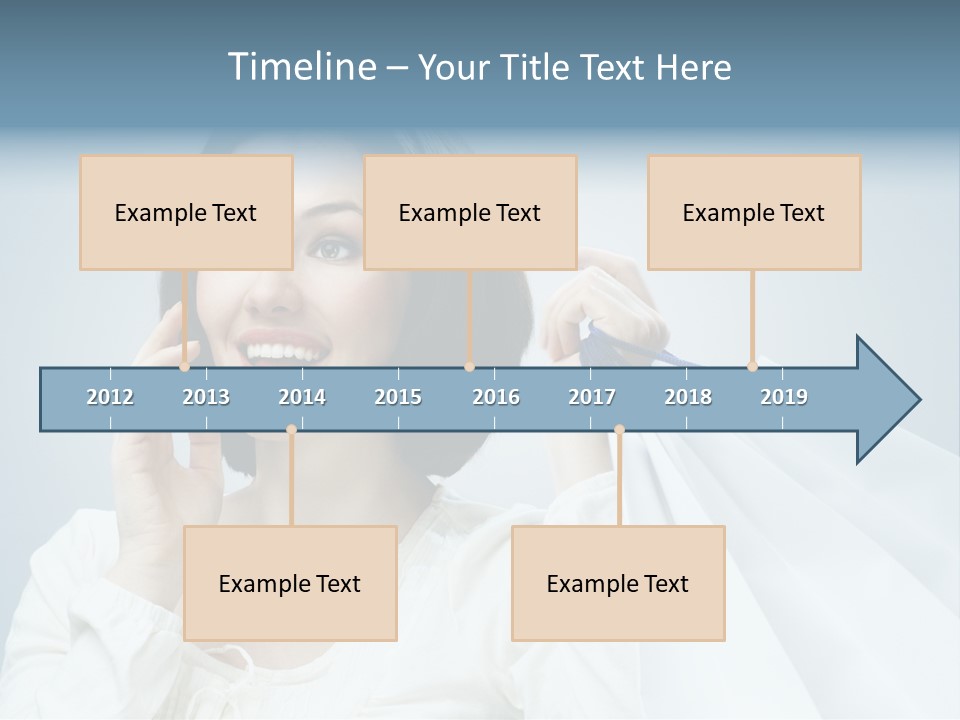 Timeline – Your Title Text Here

Example Text

Example Text

Example Text

2012 2013 2014 2015 2016 2017 2018 2019

Example Text

Example Text